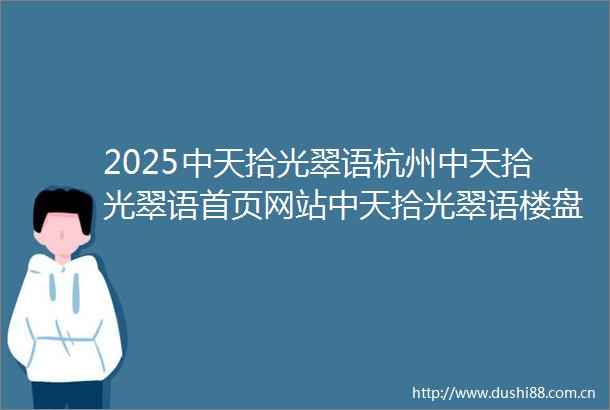 2025中天拾光翠语杭州中天拾光翠语首页网站中天拾光翠语楼盘

http://www.dushi88.com.cn